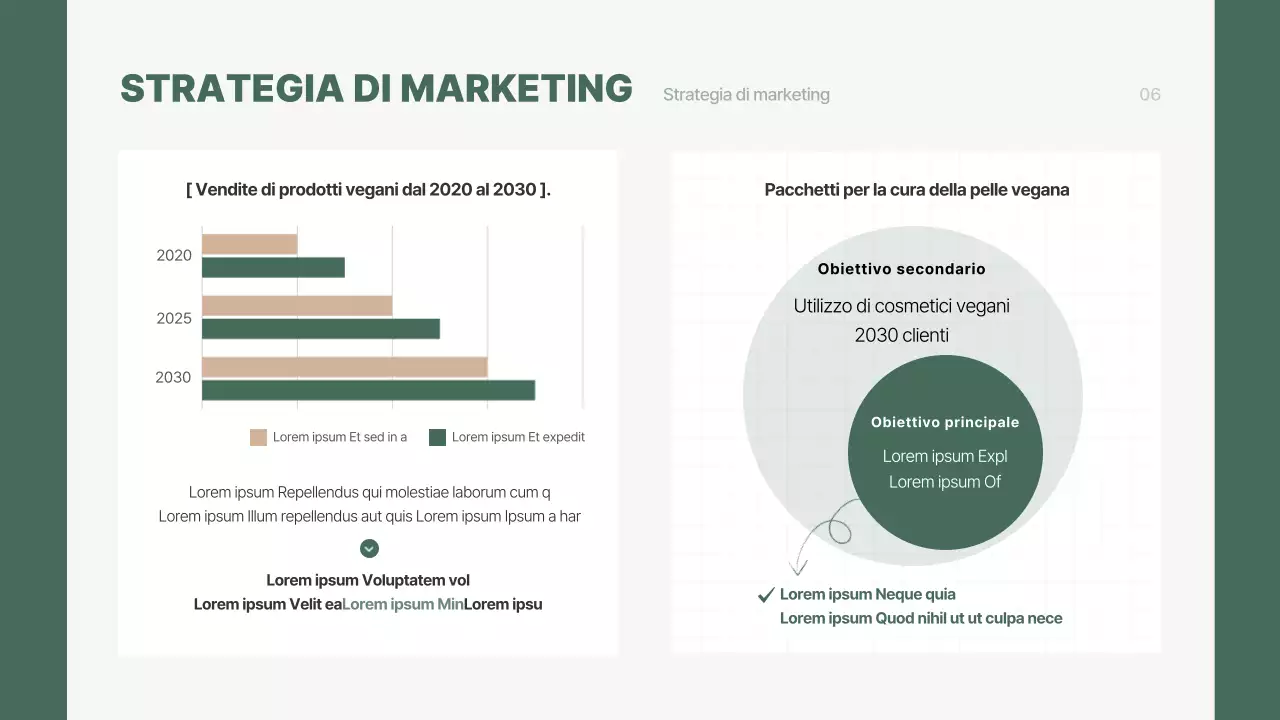 STRATEGIA DI MARKETING

Strategia di marketing

06

[ Vendite di prodotti vegani dal 2020 al 2030 ].

2020
2025
2030

Lorem ipsum Et sed in a
Lorem ipsum Et expedit

Lorem ipsum Repellendus qui molestiae laborum cum q
Lorem ipsum Illum repellendus aut quis Lorem ipsum Ipsum a har

Lorem ipsum Voluptatem vol
Lorem ipsum Velit eaLorem ipsum MinLorem ipsu

Pacchetti per la cura della pelle vegana

Obiettivo secondario

Utilizzo di cosmetici vegani
2030 clienti

Obiettivo principale

Lorem ipsum Expl
Lorem ipsum Of

Lorem ipsum Neque quia
Lorem ipsum Quod nihil ut ut culpa nece